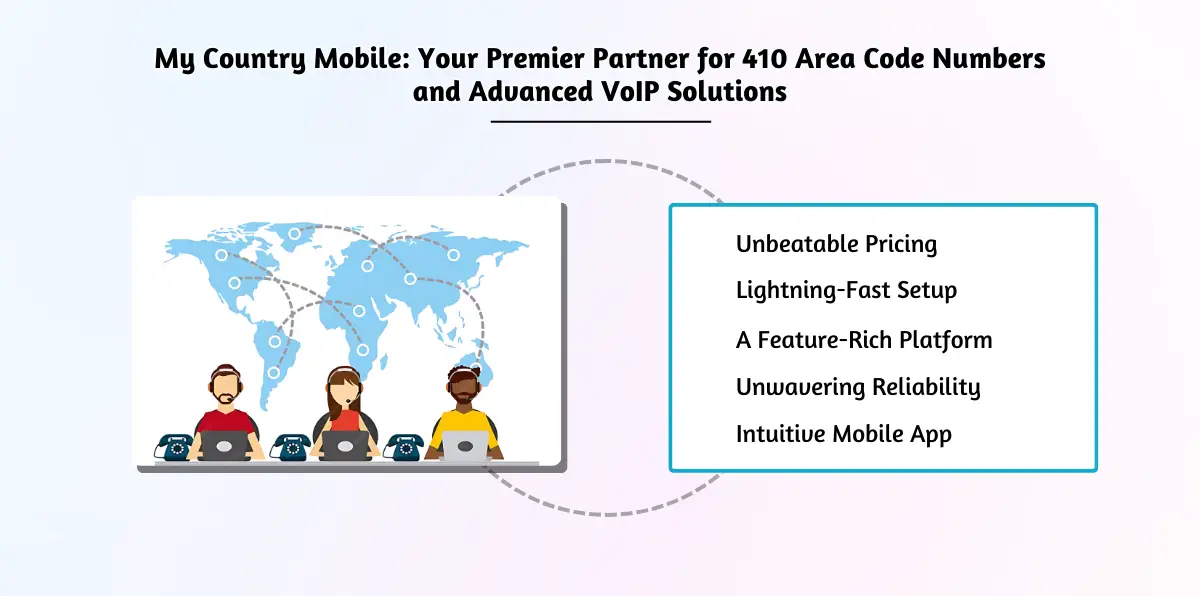 My Country Mobile: Your Premier Partner for 410 Area Code Numbers and Advanced VoIP Solutions

Unbeatable Pricing

Lightning-Fast Setup

A Feature-Rich Platform

Unwavering Reliability

Intuitive Mobile App